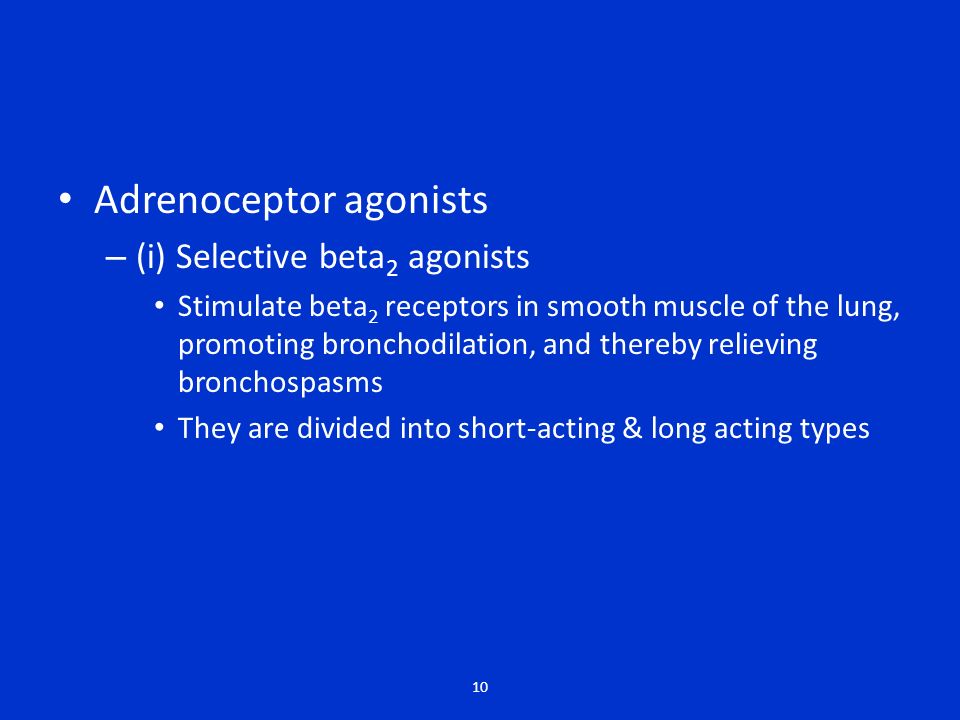 • Adrenoceptor agonists

– (i) Selective beta$_2$ agonists

• Stimulate beta$_2$ receptors in smooth muscle of the lung, promoting bronchodilation, and thereby relieving bronchospasms

• They are divided into short-acting & long acting types

10